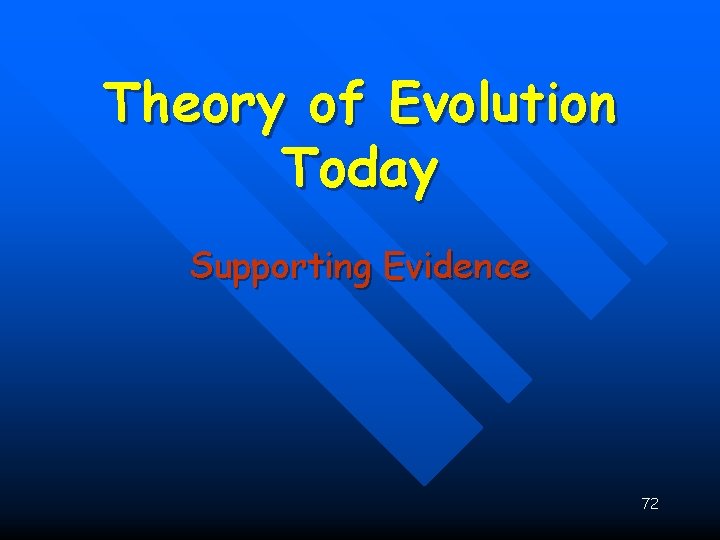 Theory of Evolution Today

Supporting Evidence

72